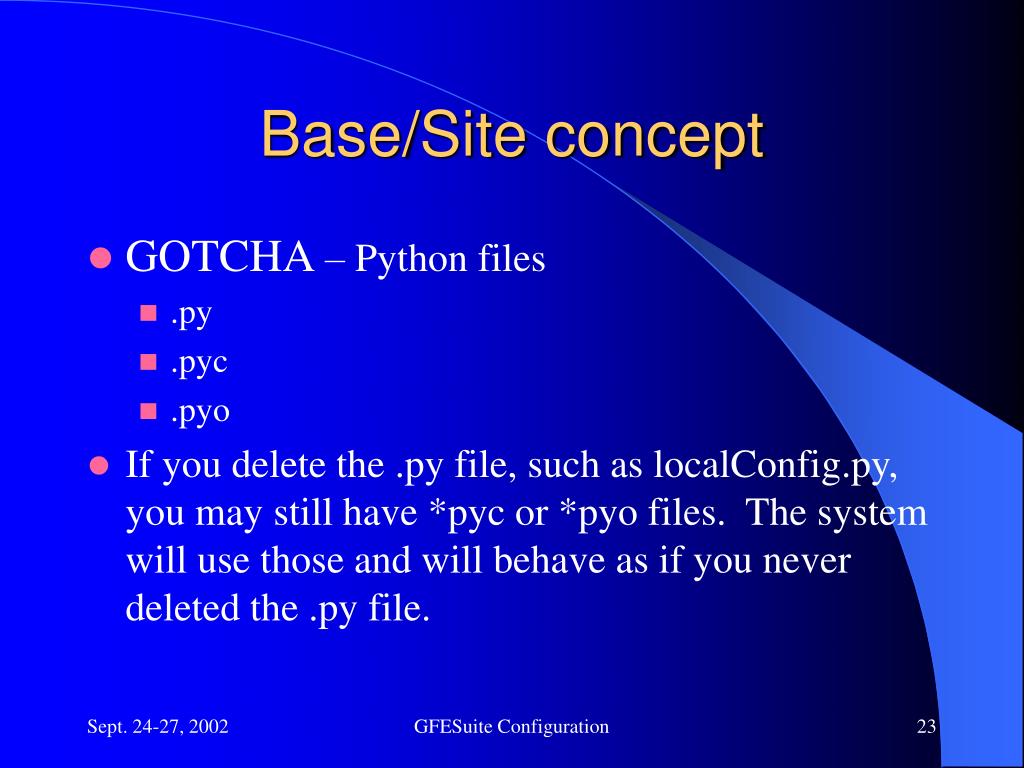 Base/Site concept

GOTCHA – Python files

.py

.pyc

.pyo

If you delete the .py file, such as localConfig.py, you may still have *pyc or *pyo files. The system will use those and will behave as if you never deleted the .py file.

Sept. 24-27, 2002

GFESuite Configuration

23